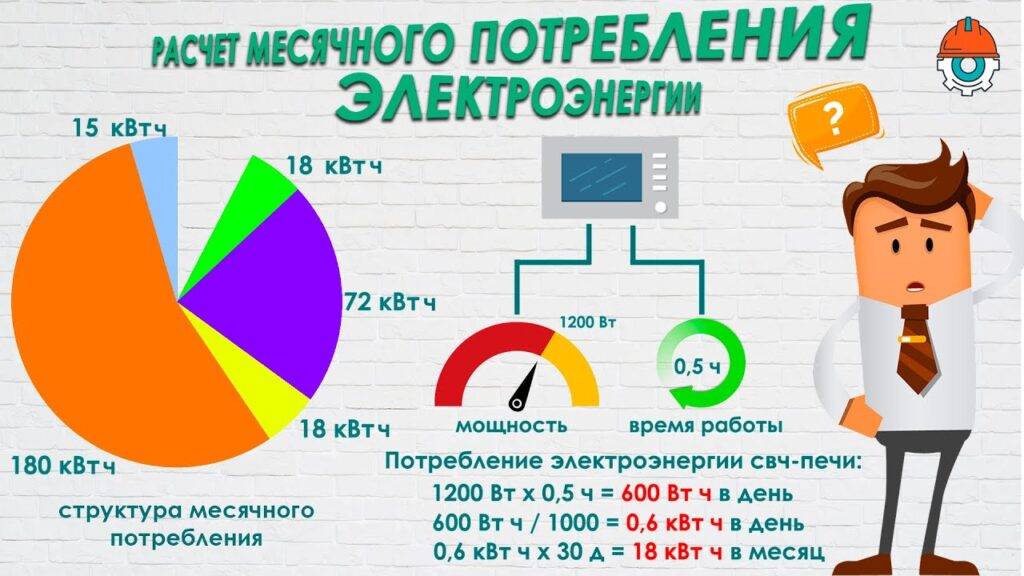 РАСЧЕТ МЕСЯЧНОГО ПОТРЕБЛЕНИЯ ЭЛЕКТРОЭНЕРГИИ

?

15 кВтч
18 кВтч
72 кВтч
18 кВтч
180 кВтч

структура месячного потребления

1200 Вт
0,5 ч
мощность
время работы

Потребление электроэнергии свч-печи:
1200 Вт х 0,5 ч = 600 Вт ч в день
600 Вт ч / 1000 = 0,6 кВт ч в день
0,6 кВт ч х 30 д = 18 кВт ч в месяц